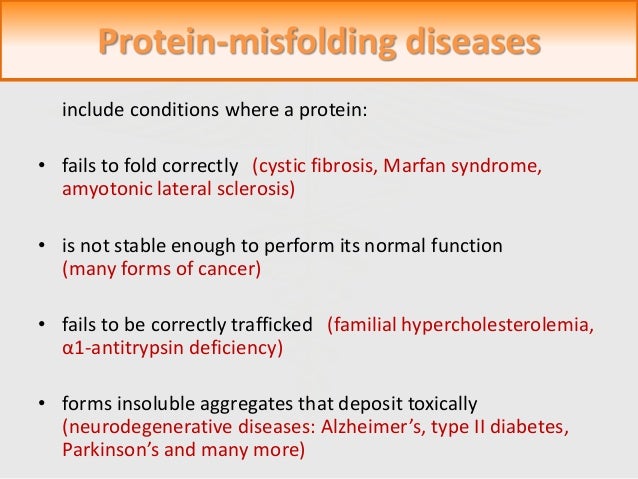 Protein-misfolding diseases

include conditions where a protein:

• fails to fold correctly (cystic fibrosis, Marfan syndrome, amyotonic lateral sclerosis)

• is not stable enough to perform its normal function (many forms of cancer)

• fails to be correctly trafficked (familial hypercholesterolemia, α1-antitrypsin deficiency)

• forms insoluble aggregates that deposit toxically (neurodegenerative diseases: Alzheimer's, type II diabetes, Parkinson's and many more)